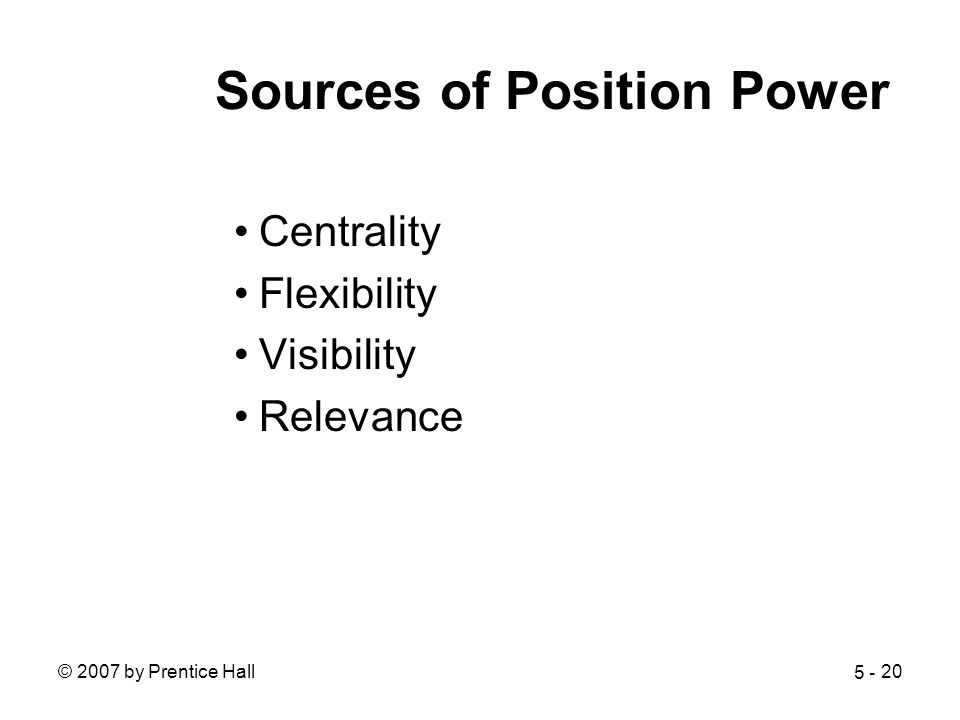 Sources of Position Power

• Centrality
• Flexibility
• Visibility
• Relevance

© 2007 by Prentice Hall

5 - 20